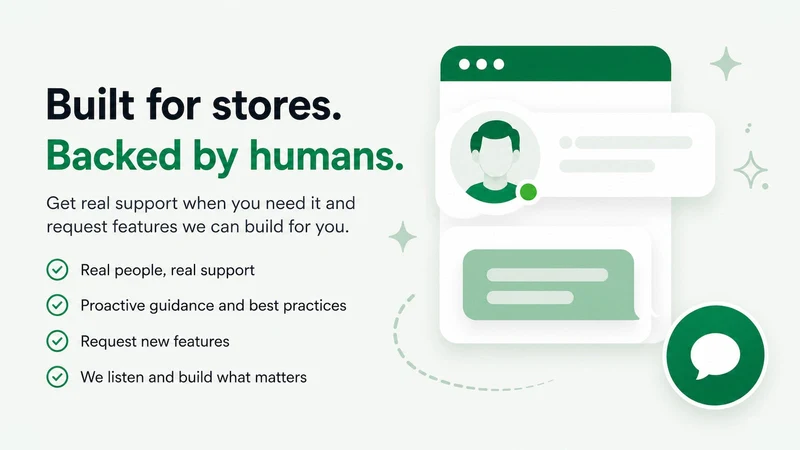 Built for stores.
Backed by humans.

Get real support when you need it and request features we can build for you.

✓ Real people, real support
✓ Proactive guidance and best practices
✓ Request new features
✓ We listen and build what matters